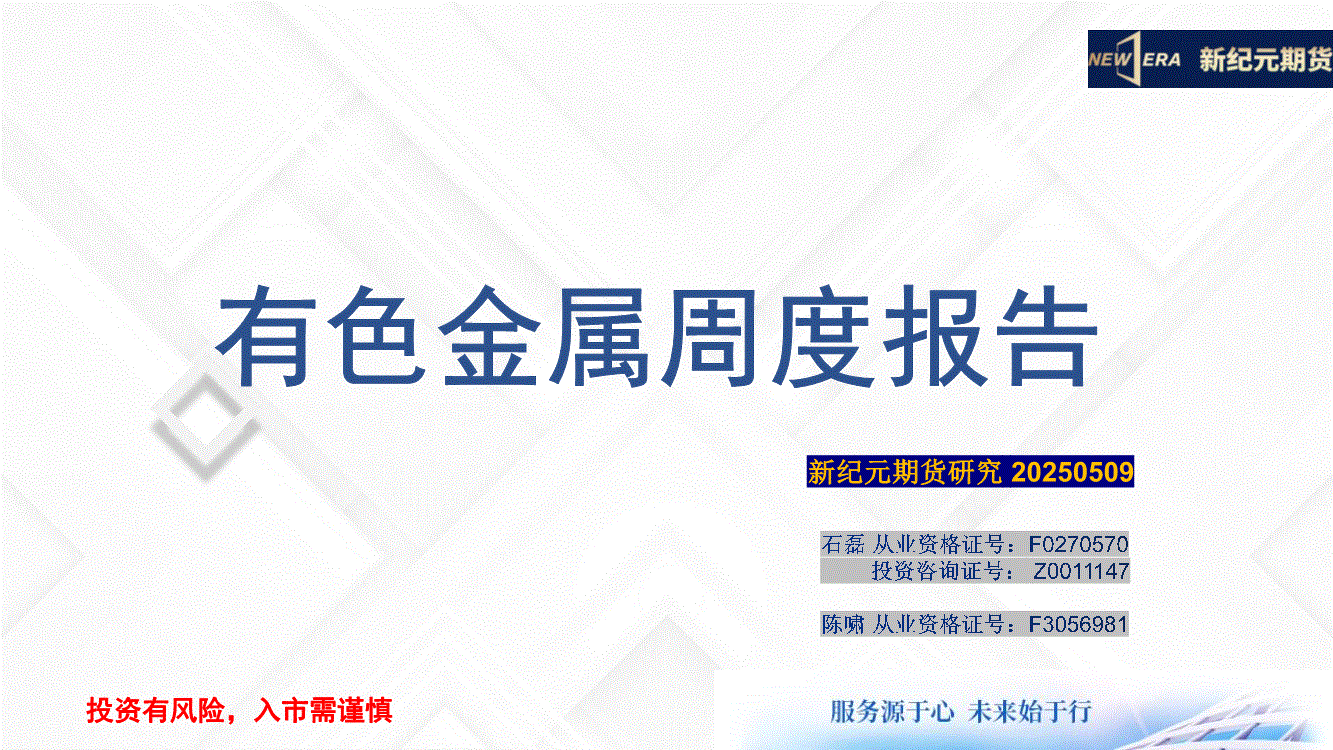 NEW ERA 新纪元期货

有色金属周度报告

新纪元期货研究 20250509

石磊 从业资格证号：F0270570
投资咨询证号： Z0011147

陈啸 从业资格证号：F3056981

投资有风险，入市需谨慎

服务源于心 未来始于行